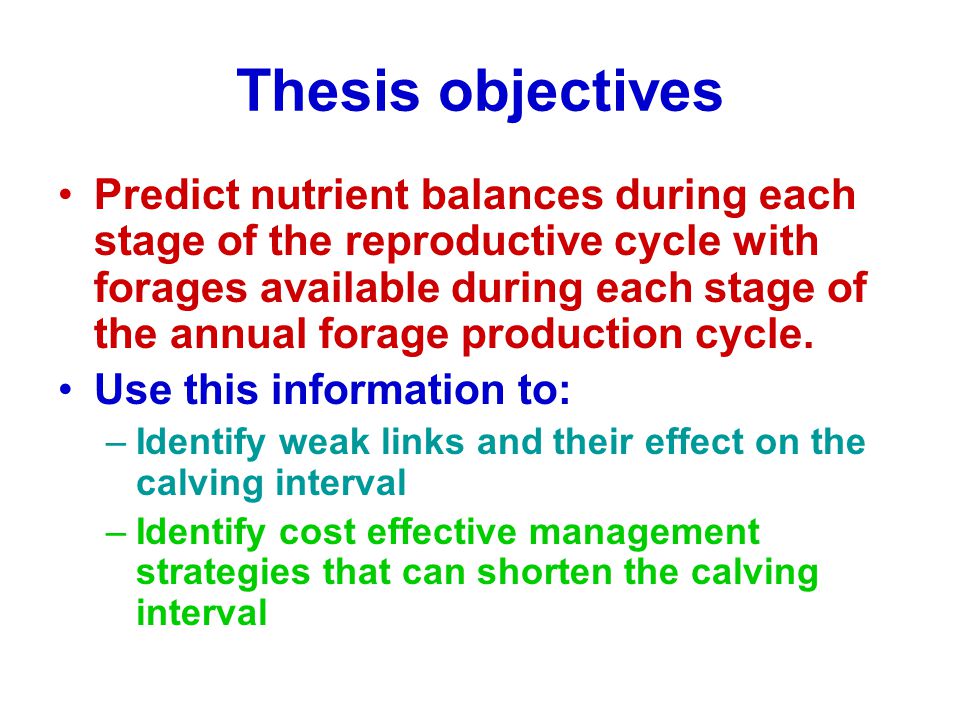 Thesis objectives

• Predict nutrient balances during each stage of the reproductive cycle with forages available during each stage of the annual forage production cycle.
• Use this information to:
– Identify weak links and their effect on the calving interval
– Identify cost effective management strategies that can shorten the calving interval